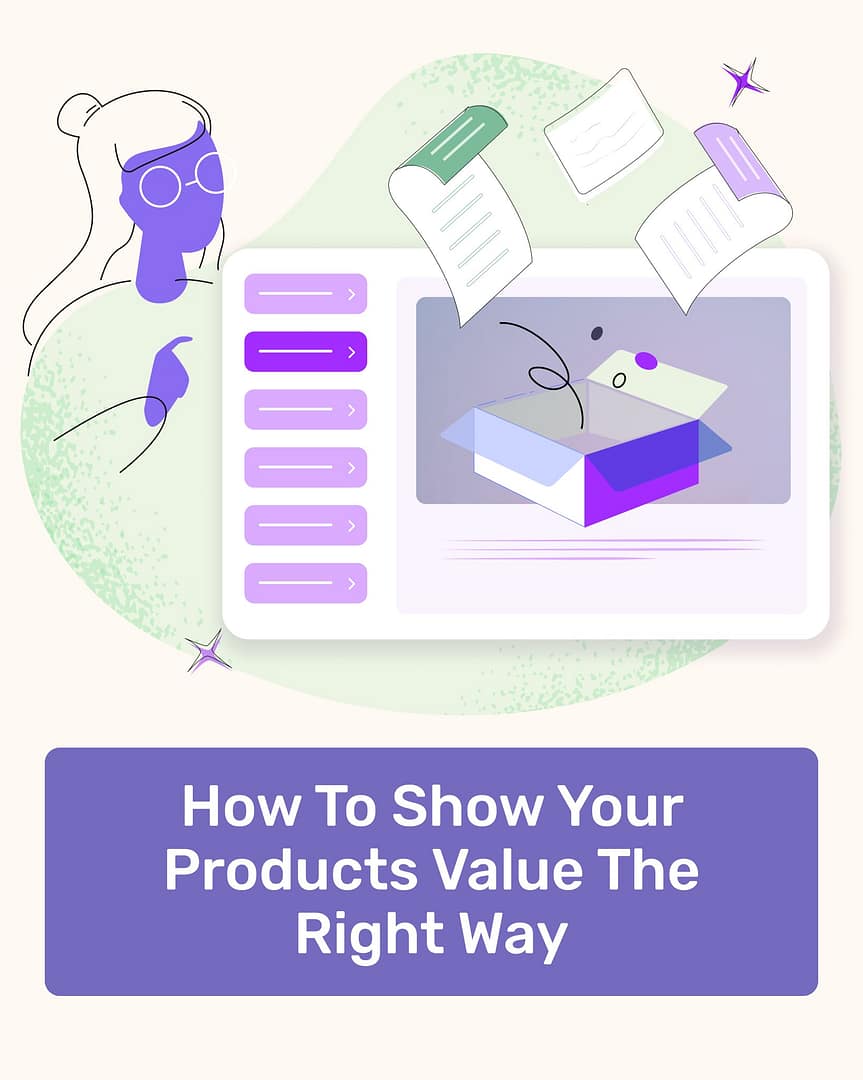 How To Show Your Products Value The Right Way